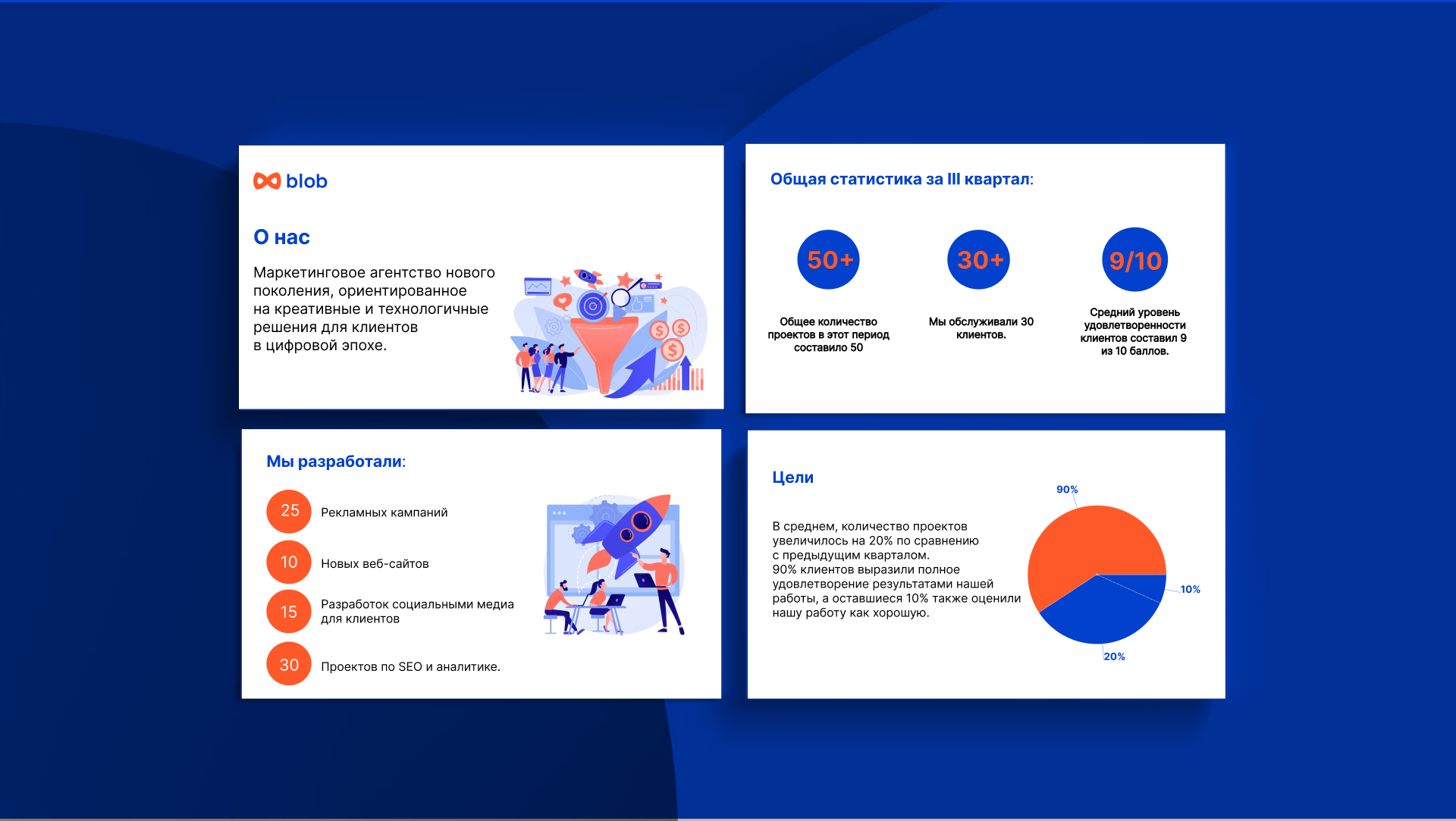 blob

О нас

Маркетинговое агентство нового поколения, ориентированное на креативные и технологичные решения для клиентов в цифровой эпохе.

Общая статистика за III квартал:

50+

Общее количество проектов в этот период составило 50

30+

Мы обслуживали 30 клиентов.

9/10

Средний уровень удовлетворенности клиентов составил 9 из 10 баллов.

Мы разработали:

25 Рекламных кампаний

10 Новых веб-сайтов

15 Разработок социальными медиа для клиентов

30 Проектов по SEO и аналитике.

Цели

В среднем, количество проектов увеличилось на 20% по сравнению с предыдущим кварталом.
90% клиентов выразили полное удовлетворение результатами нашей работы, а оставшиеся 10% также оценили нашу работу как хорошую.

90%

10%

20%